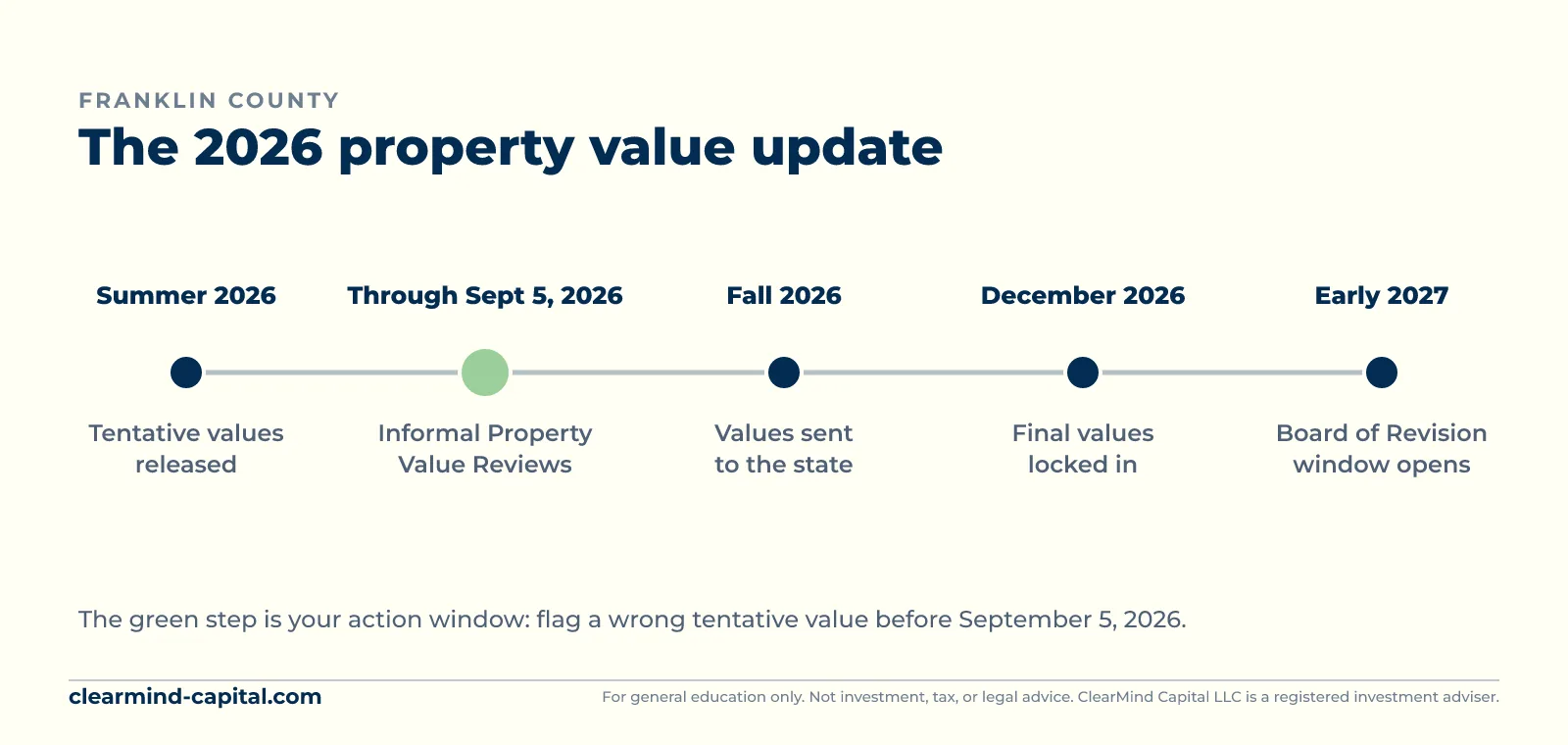 FRANKLIN COUNTY
The 2026 property value update

Summer 2026
Tentative values released

Through Sept 5, 2026
Informal Property Value Reviews

Fall 2026
Values sent to the state

December 2026
Final values locked in

Early 2027
Board of Revision window opens

The green step is your action window: flag a wrong tentative value before September 5, 2026.

clearmind-capital.com

For general education only. Not investment, tax, or legal advice. ClearMind Capital LLC is a registered investment adviser.